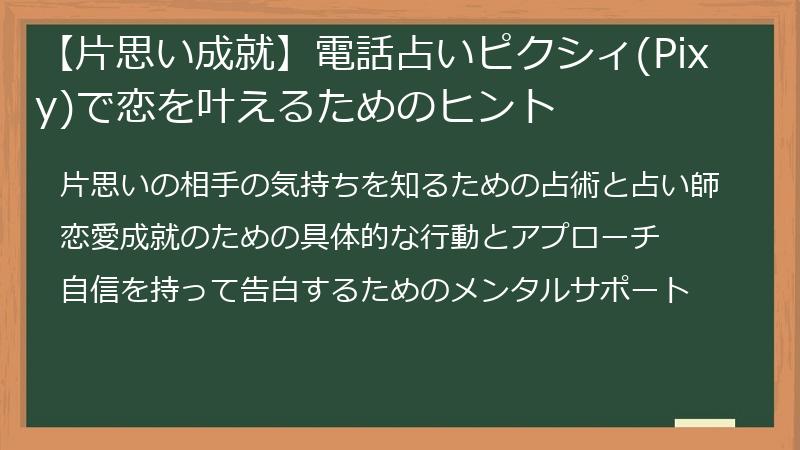 【片思い成就】電話占いピクシィ(Pixy)で恋を叶えるためのヒント

片思いの相手の気持ちを知るための占術と占い師

恋愛成就のための具体的な行動とアプローチ

自信を持って告白するためのメンタルサポート